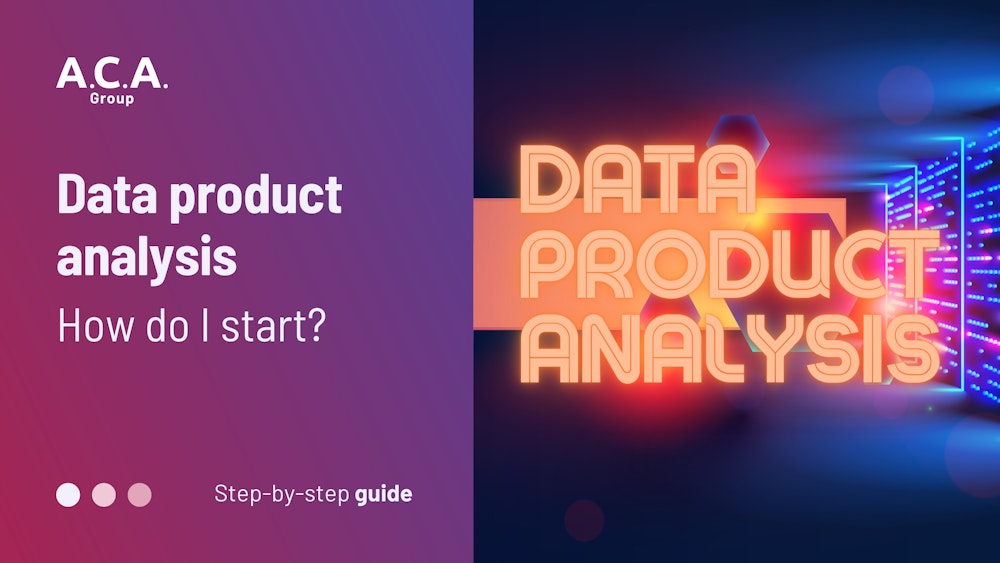 A.C.A.
Group

Data product analysis
How do I start?

Step-by-step guide

DATA
PRODUCT
ANALYSIS